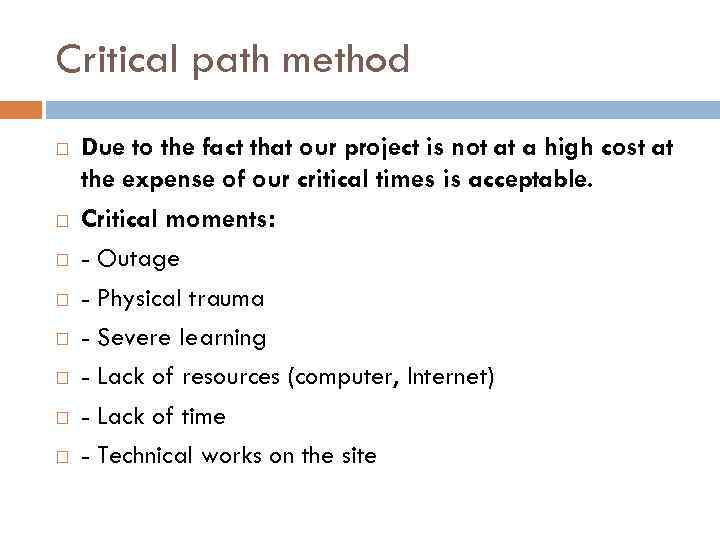 Critical path method

Due to the fact that our project is not at a high cost at the expense of our critical times is acceptable.

Critical moments:

- Outage

- Physical trauma

- Severe learning

- Lack of resources (computer, Internet)

- Lack of time

- Technical works on the site